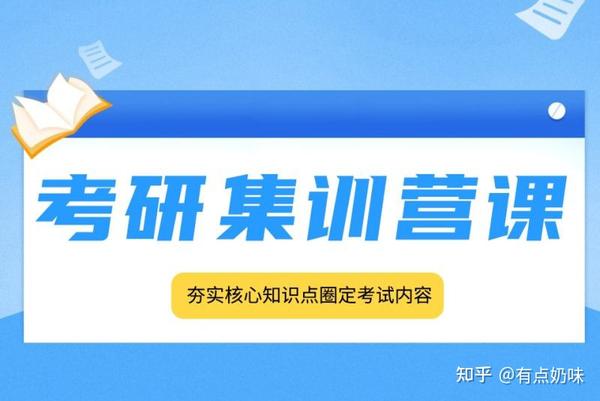 考研集训营课

夯实核心知识点圈定考试内容

知乎 @有点奶味